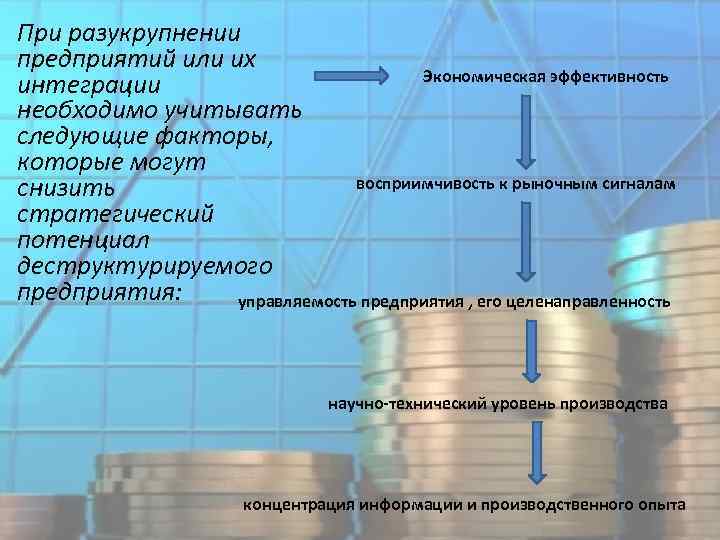 При разукрупнении предприятий или их интеграции необходимо учитывать следующие факторы, которые могут снизить стратегический потенциал деструктурируемого предприятия:

Экономическая эффективность

восприимчивость к рыночным сигналам

управляемость предприятия , его целенаправленность

научно-технический уровень производства

концентрация информации и производственного опыта